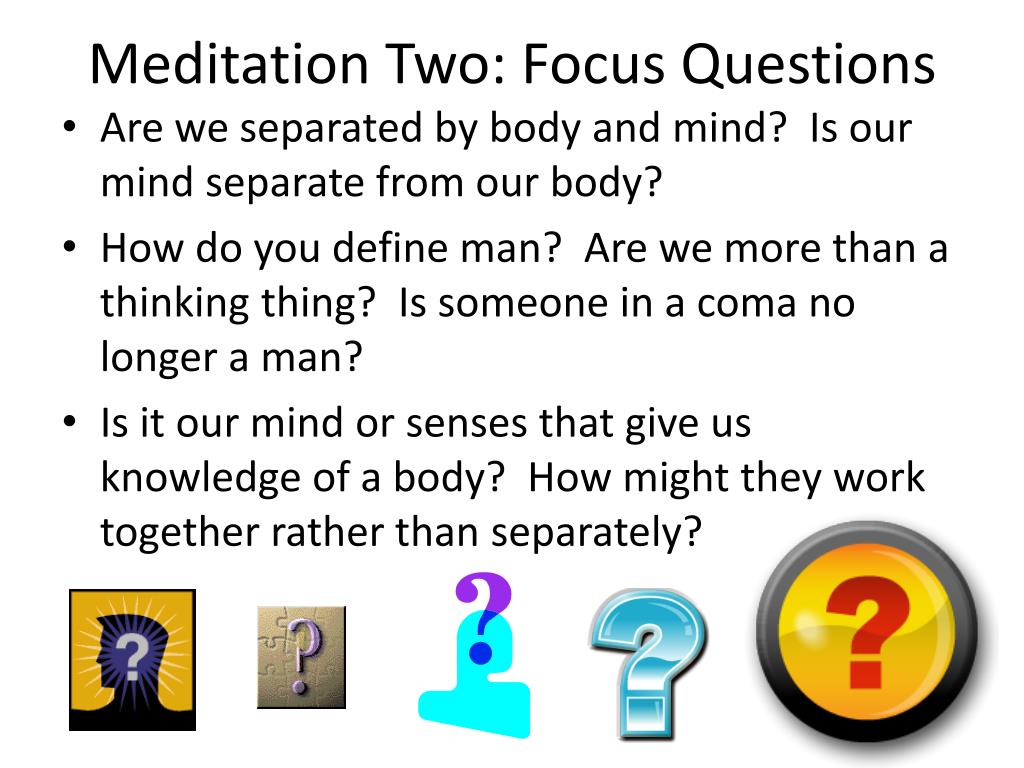 Meditation Two: Focus Questions

• Are we separated by body and mind? Is our mind separate from our body?

• How do you define man? Are we more than a thinking thing? Is someone in a coma no longer a man?

• Is it our mind or senses that give us knowledge of a body? How might they work together rather than separately?

?

?

?

?

?